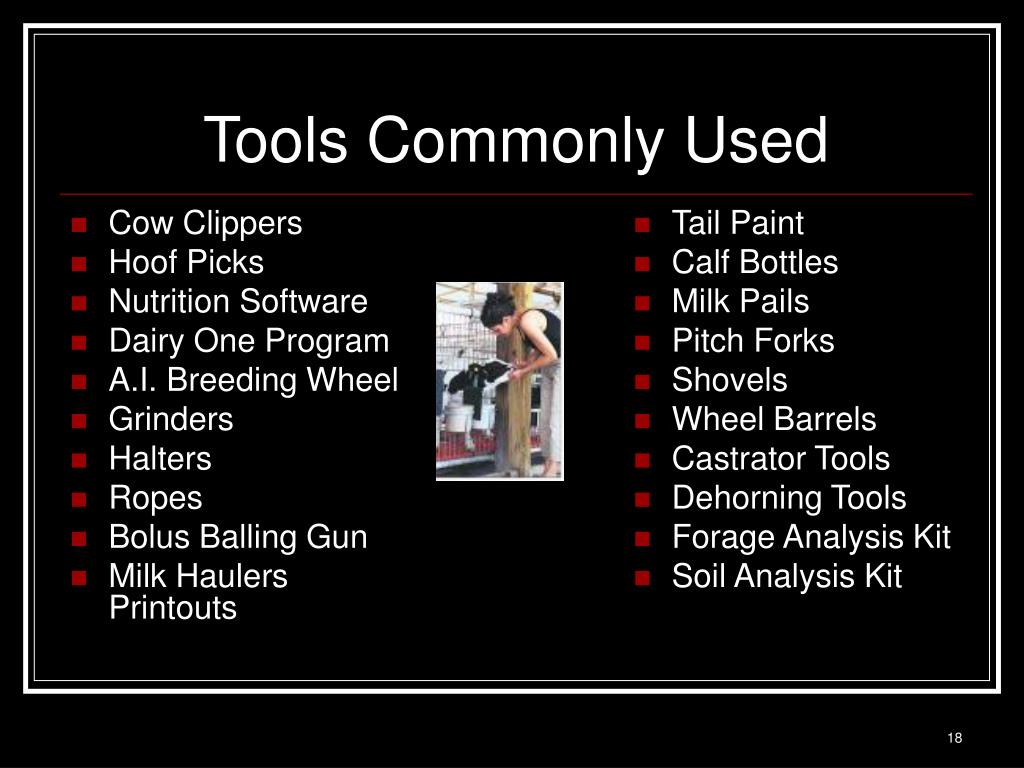 Tools Commonly Used

- Cow Clippers
- Hoof Picks
- Nutrition Software
- Dairy One Program
- A.I. Breeding Wheel
- Grinders
- Halters
- Ropes
- Bolus Balling Gun
- Milk Haulers Printouts

- Tail Paint
- Calf Bottles
- Milk Pails
- Pitch Forks
- Shovels
- Wheel Barrels
- Castrator Tools
- Dehorning Tools
- Forage Analysis Kit
- Soil Analysis Kit

18